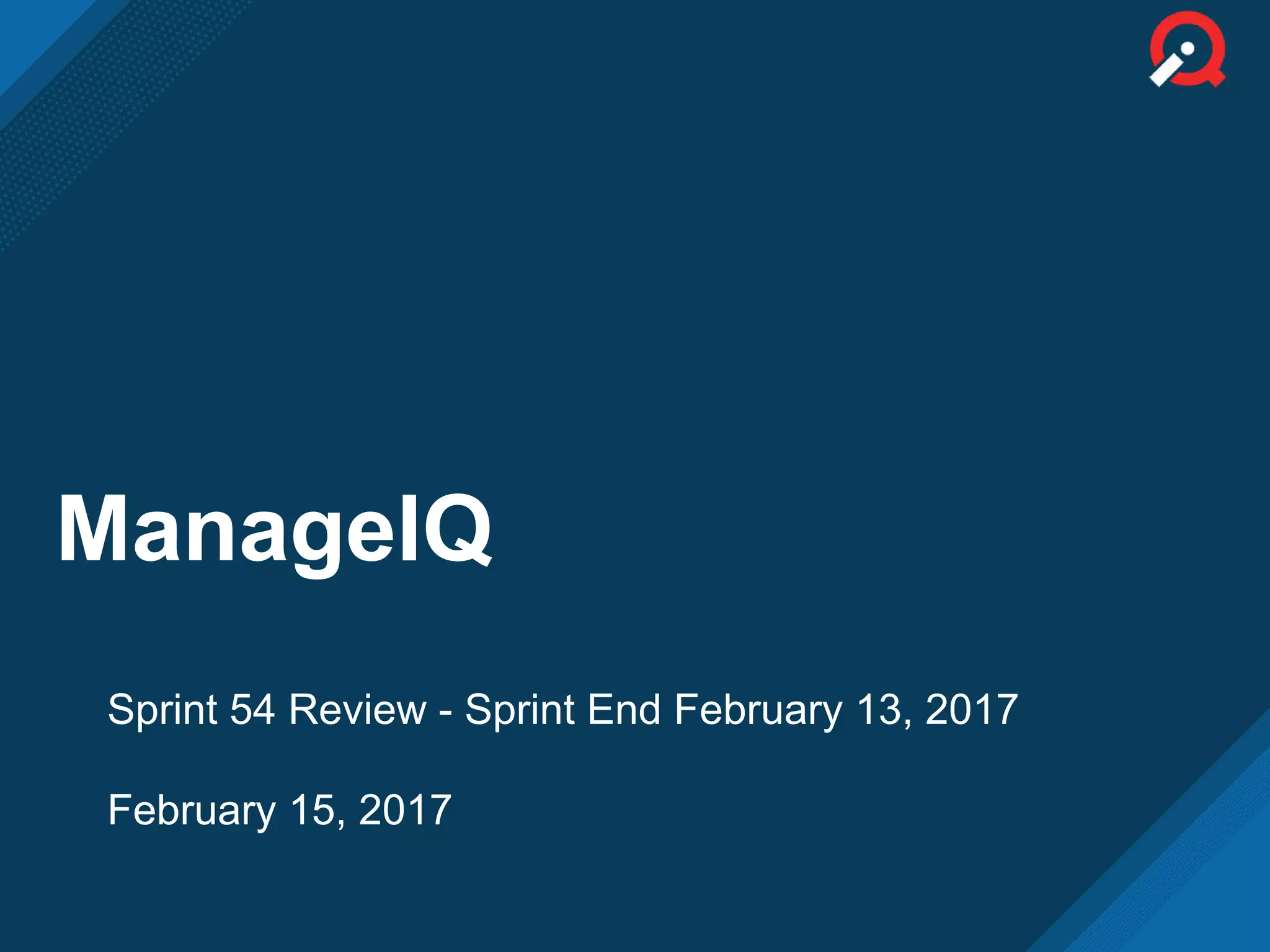 ManageIQ

Sprint 54 Review - Sprint End February 13, 2017

February 15, 2017